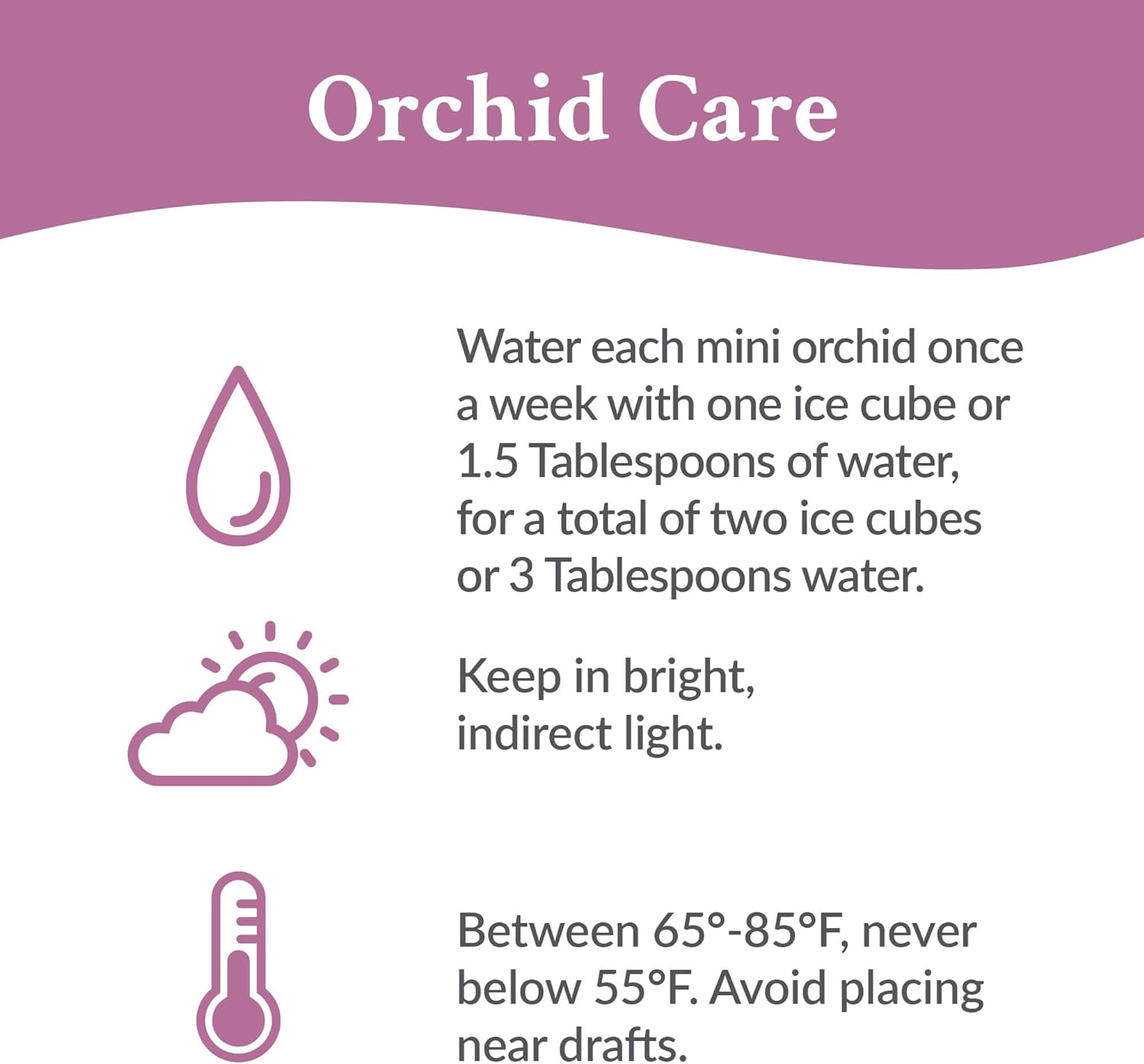 Orchid Care

Water each mini orchid once a week with one ice cube or 1.5 Tablespoons of water, for a total of two ice cubes or 3 Tablespoons water.

Keep in bright, indirect light.

Between 65°-85°F, never below 55°F. Avoid placing near drafts.